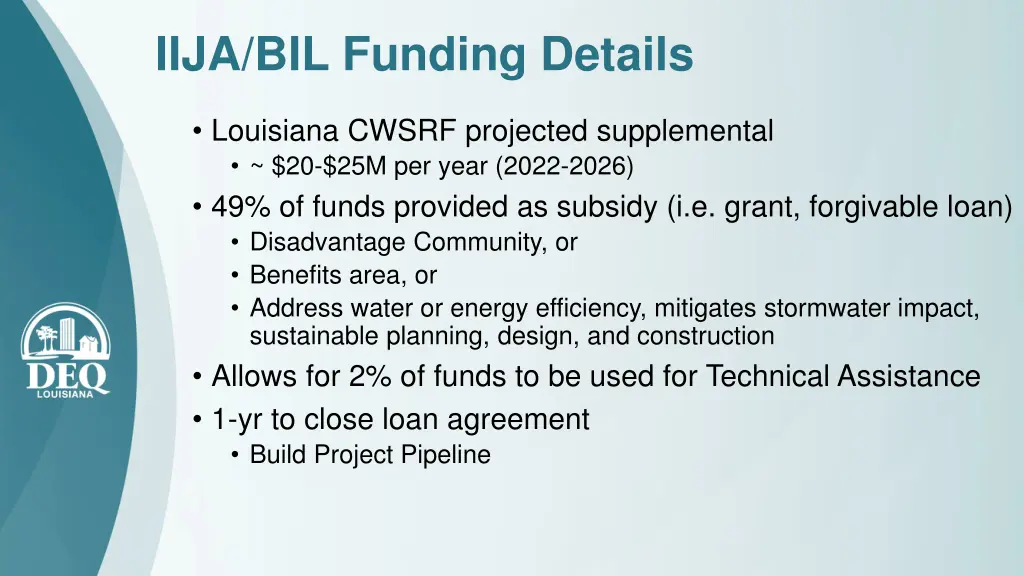 IIJA/BIL Funding Details

• Louisiana CWSRF projected supplemental
  • ~ \$20-\$25M per year (2022-2026)
• 49% of funds provided as subsidy (i.e. grant, forgivable loan)
  • Disadvantage Community, or
  • Benefits area, or
  • Address water or energy efficiency, mitigates stormwater impact, sustainable planning, design, and construction
• Allows for 2% of funds to be used for Technical Assistance
• 1-yr to close loan agreement
  • Build Project Pipeline

DEQ
LOUISIANA